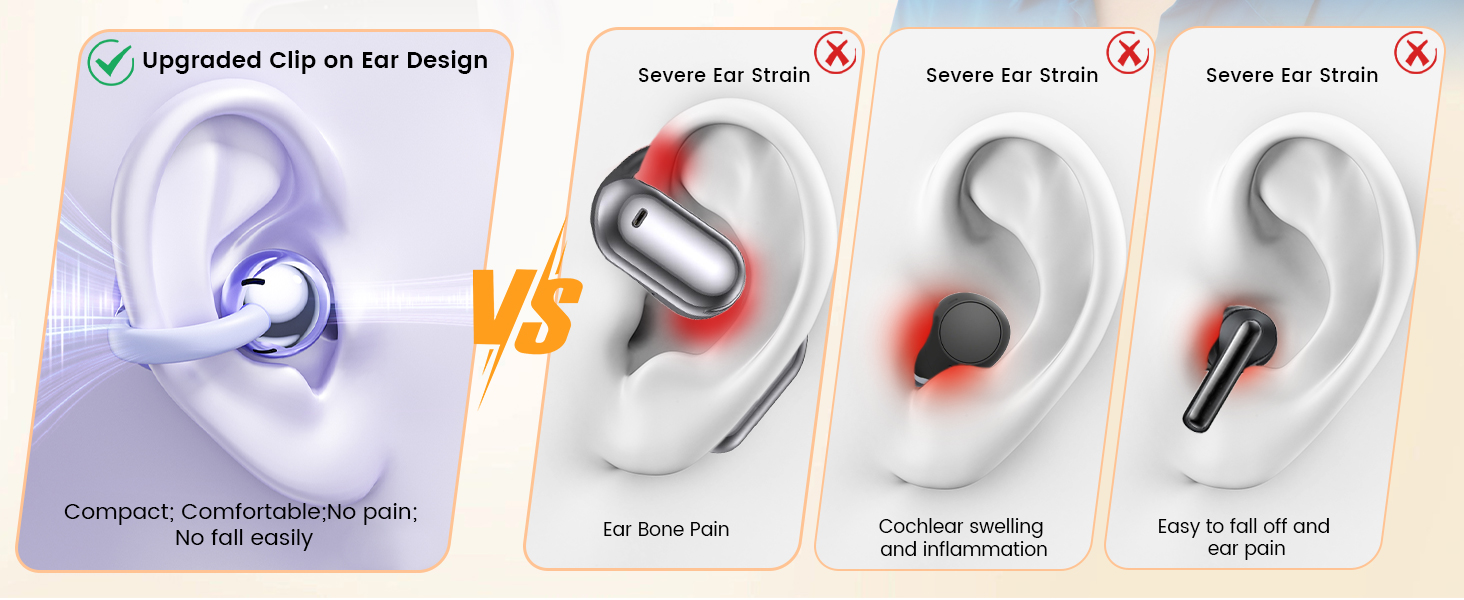 Upgraded Clip on Ear Design

Compact; Comfortable;No pain; No fall easily

VS

Severe Ear Strain

Ear Bone Pain

Severe Ear Strain

Cochlear swelling and inflammation

Severe Ear Strain

Easy to fall off and ear pain